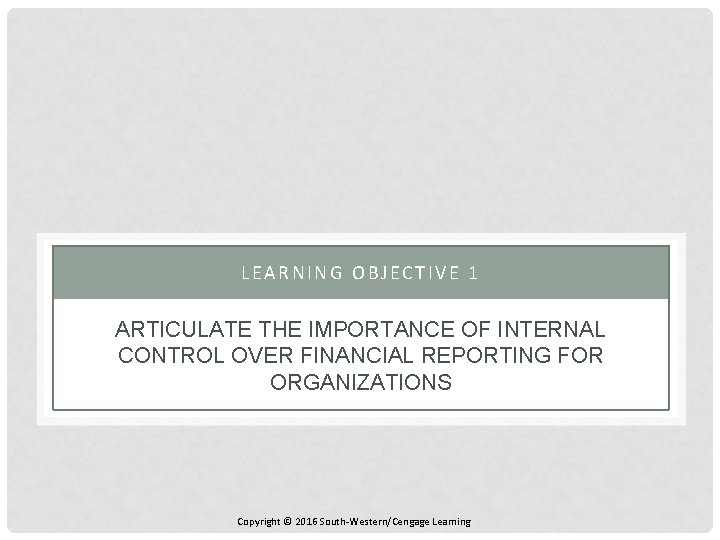 LEARNING OBJECTIVE 1

ARTICULATE THE IMPORTANCE OF INTERNAL CONTROL OVER FINANCIAL REPORTING FOR ORGANIZATIONS

Copyright © 2016 South-Western/Cengage Learning